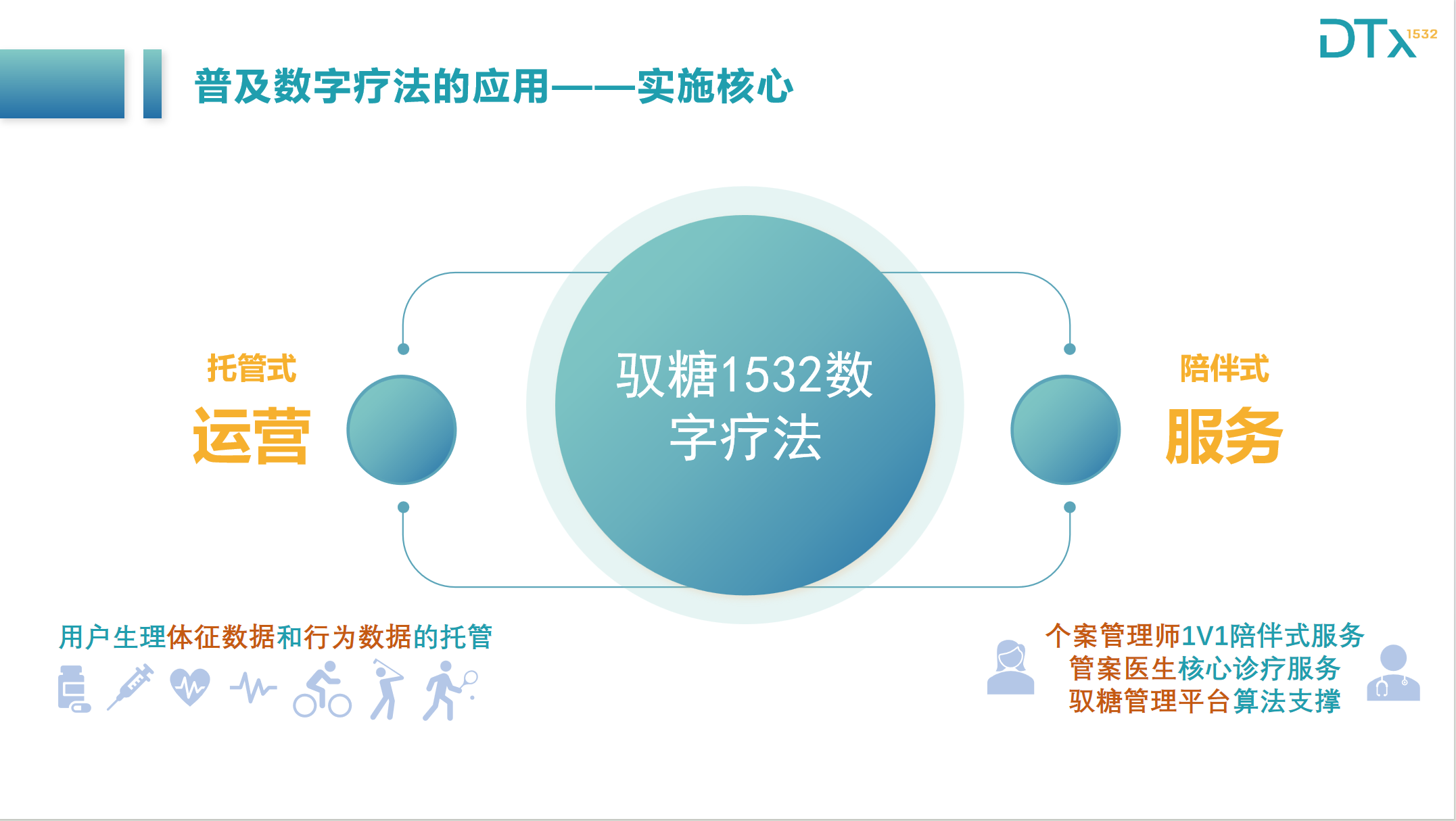 DTx 1532

普及数字疗法的应用——实施核心

托管式
运营

驭糖1532数字疗法

陪伴式
服务

用户生理体征数据和行为数据的托管

个案管理师1V1陪伴式服务
管案医生核心诊疗服务
驭糖管理平台算法支撑